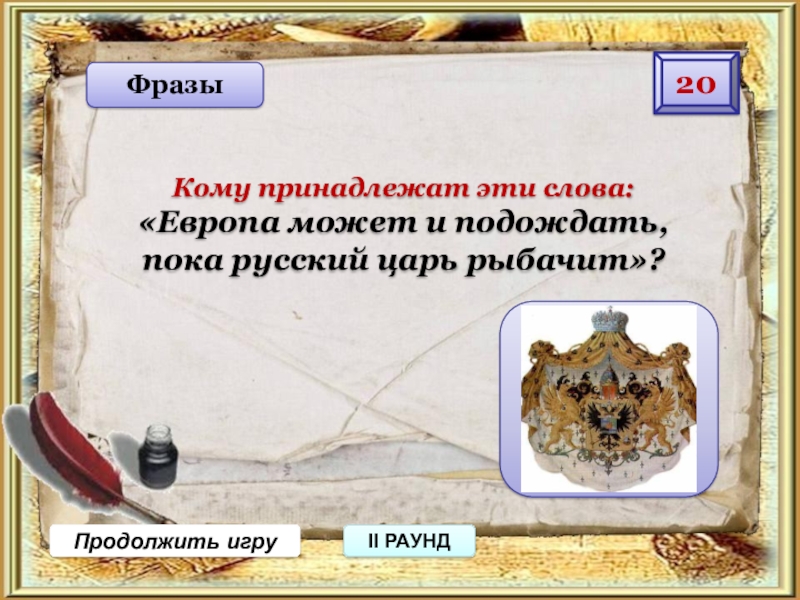 Фразы

20

Кому принадлежат эти слова:
«Европа может и подождать, пока русский царь рыбачит»?

Продолжить игру

II РАУНД